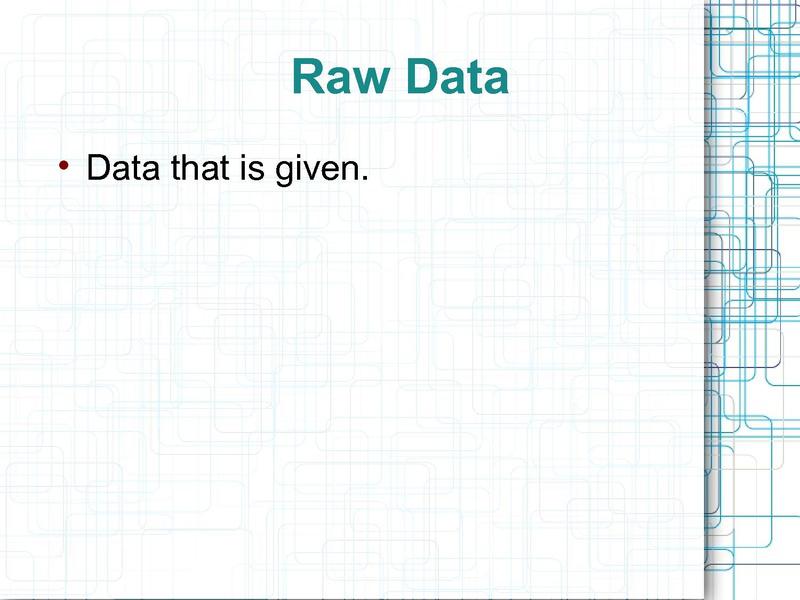 Raw Data

• Data that is given.